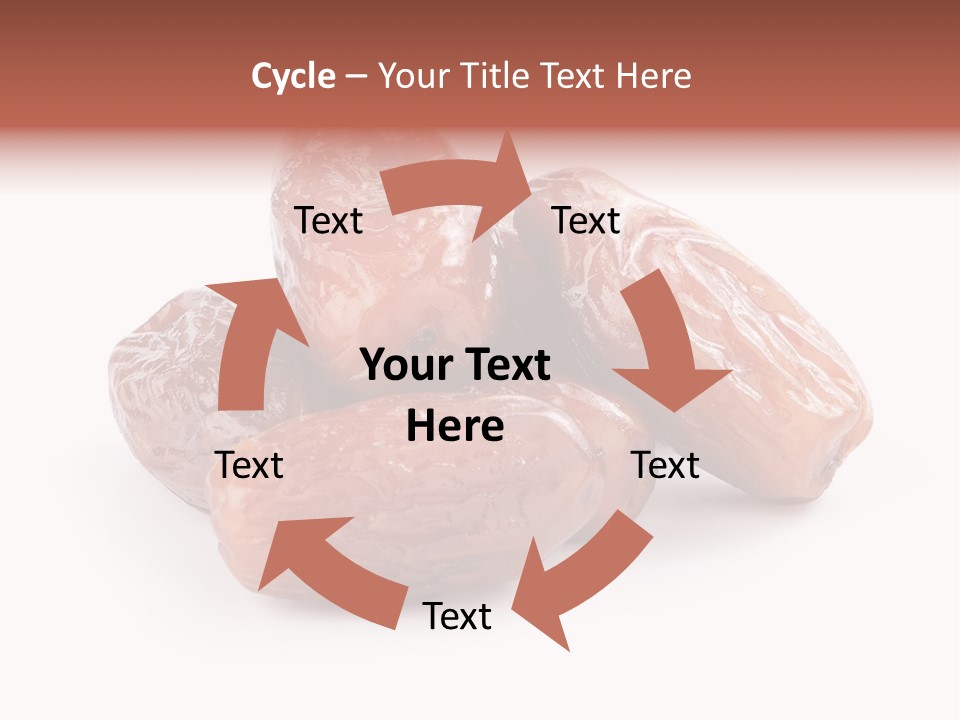 Cycle – Your Title Text Here

Text

Text

Your Text Here

Text

Text

Text